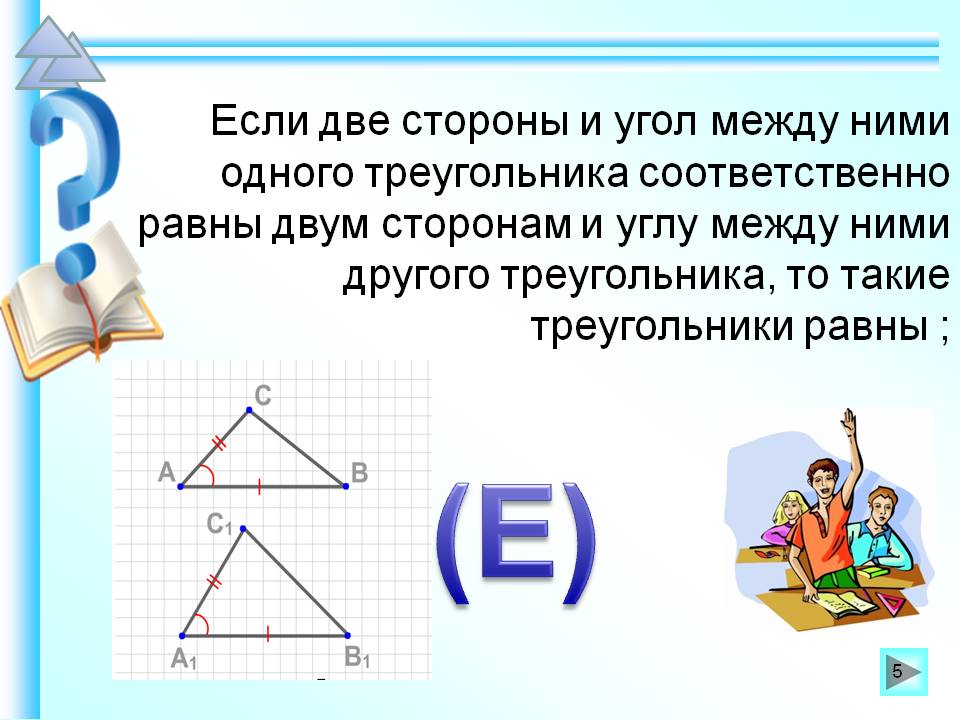 Если две стороны и угол между ними одного треугольника соответственно равны двум сторонам и углу между ними другого треугольника, то такие треугольники равны ;

C

A

B

$C_1$

$A_1$

$B_1$

(Е)

5